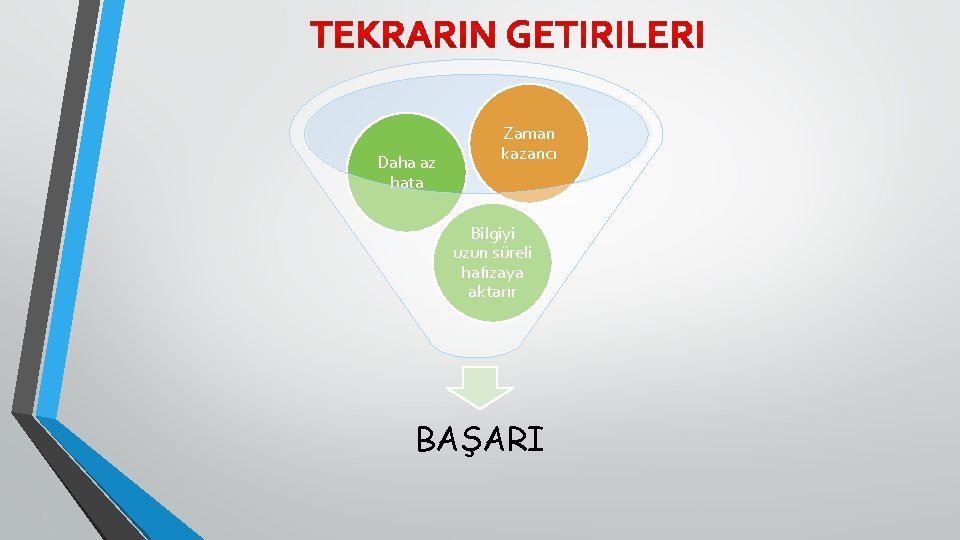 TEKRARIN GETIRILERI

Daha az hata

Zaman kazancı

Bilgiyi uzun süreli hafızaya aktarır

BAŞARI